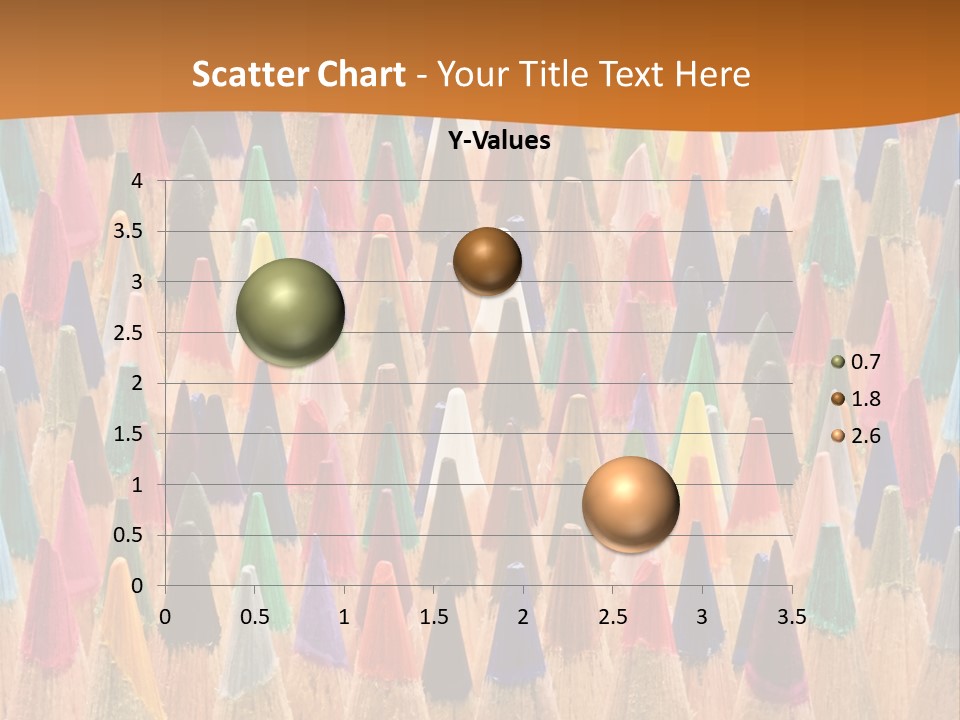 Scatter Chart - Your Title Text Here

Y-Values

4
3.5
3
2.5
2
1.5
1
0.5
0

0 0.5 1 1.5 2 2.5 3 3.5

0.7
1.8
2.6